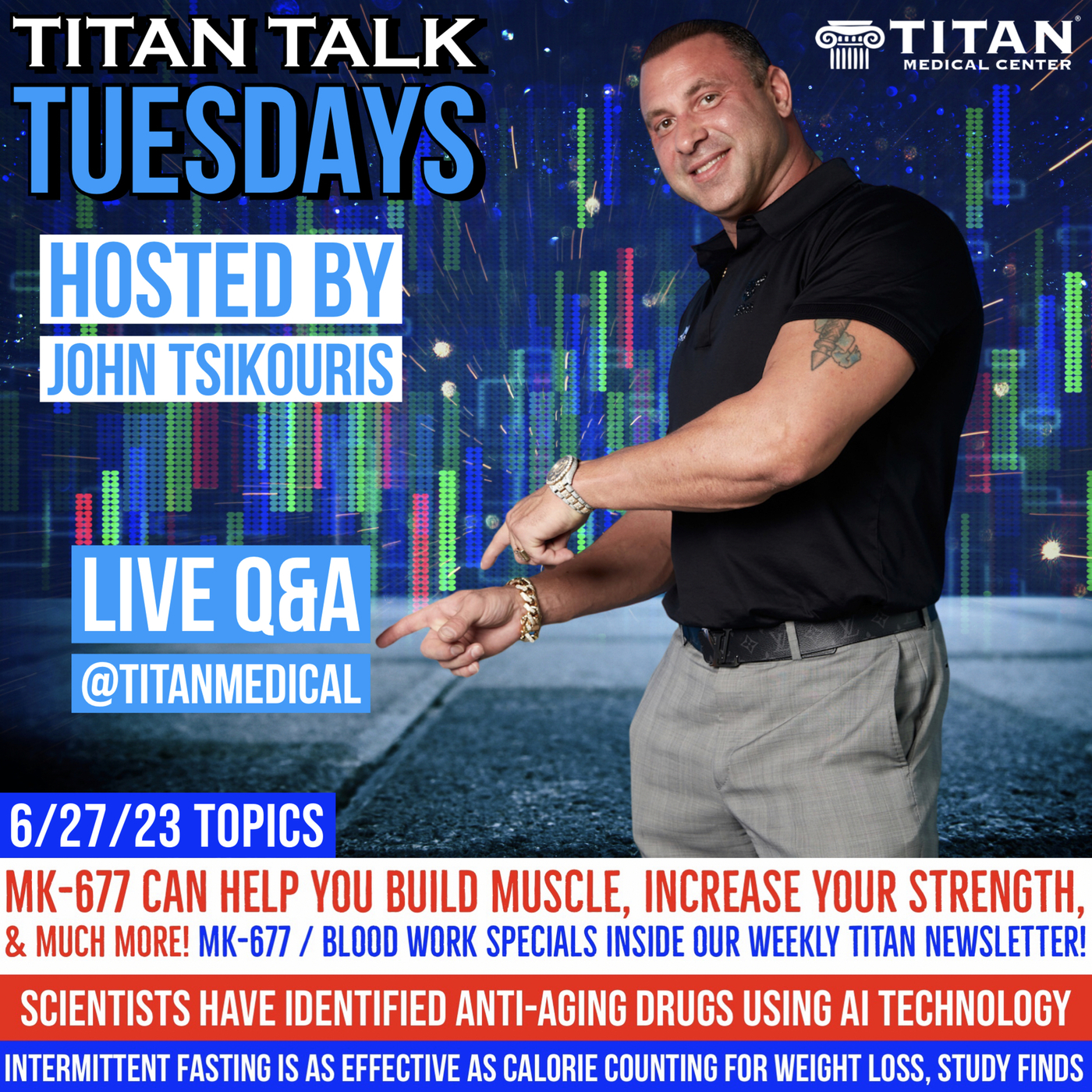 TITAN TALK TUESDAYS

TITAN MEDICAL CENTER

HOSTED BY JOHN TSIKOURIS

LIVE Q&A @TITANMEDICAL

6/27/23 TOPICS

MK-677 CAN HELP YOU BUILD MUSCLE, INCREASE YOUR STRENGTH, & MUCH MORE! MK-677 / BLOOD WORK SPECIALS INSIDE OUR WEEKLY TITAN NEWSLETTER!

SCIENTISTS HAVE IDENTIFIED ANTI-AGING DRUGS USING AI TECHNOLOGY

INTERMITTENT FASTING IS AS EFFECTIVE AS CALORIE COUNTING FOR WEIGHT LOSS, STUDY FINDS